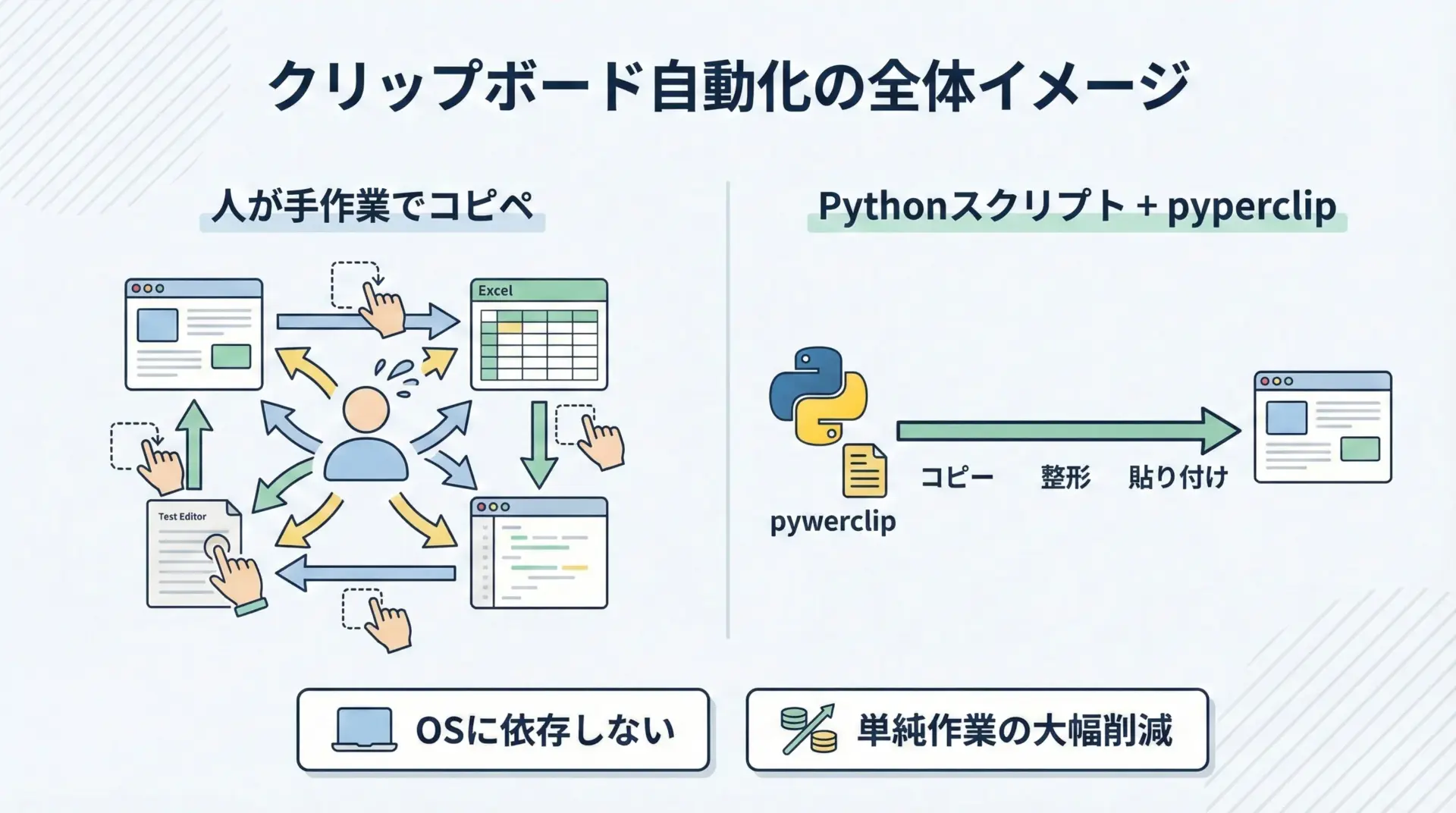 クリップボード自動化の全体イメージ

人が手作業でコピペ

Excel

Test Editor

Pythonスクリプト + pyperclip

pywerclip

コピー　整形　貼り付け

OSに依存しない

単純作業の大幅削減